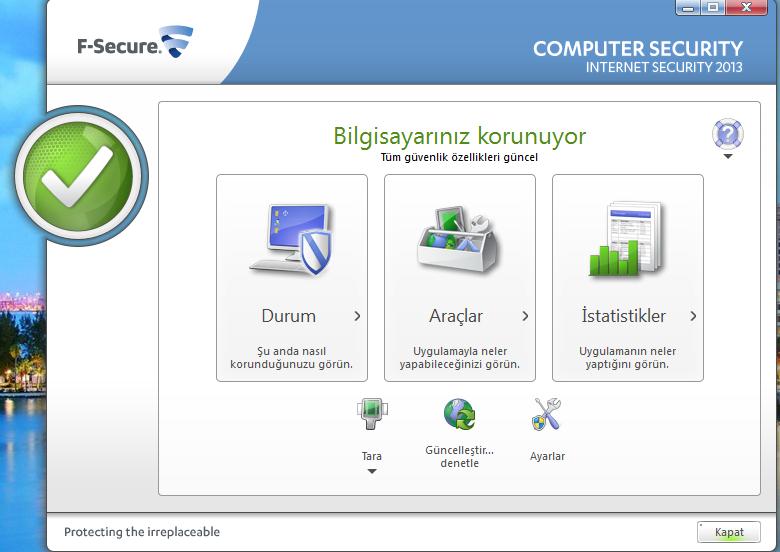 F-Secure.

COMPUTER SECURITY
INTERNET SECURITY 2013

Bilgisayarınız korunuyor
Tüm güvenlik özellikleri güncel

Durum ›
Şu anda nasıl korunduğunuzu görün.

Araçlar ›
Uygulamayla neler yapabileceğinizi görün.

İstatistikler ›
Uygulamanın neler yaptığını görün.

Tara

Güncelleştir... denetle

Ayarlar

Protecting the irreplaceable

Kapat